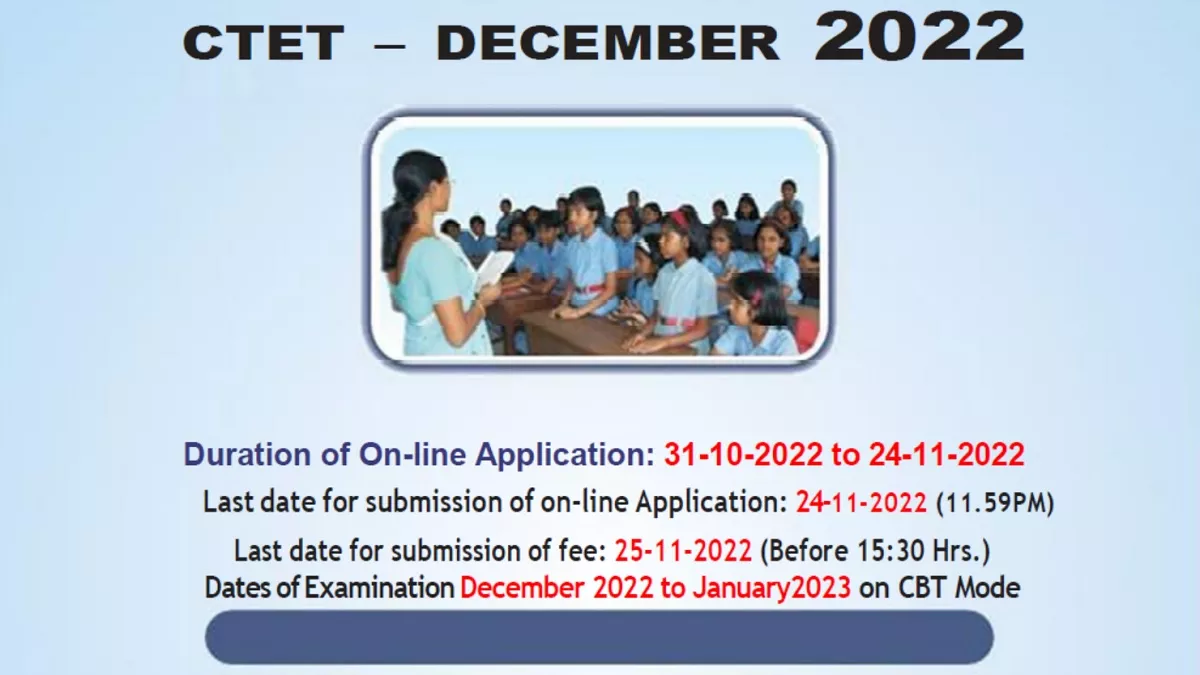 CTET – DECEMBER 2022

Duration of On-line Application: 31-10-2022 to 24-11-2022

Last date for submission of on-line Application: 24-11-2022 (11.59PM)

Last date for submission of fee: 25-11-2022 (Before 15:30 Hrs.)

Dates of Examination December 2022 to January2023 on CBT Mode